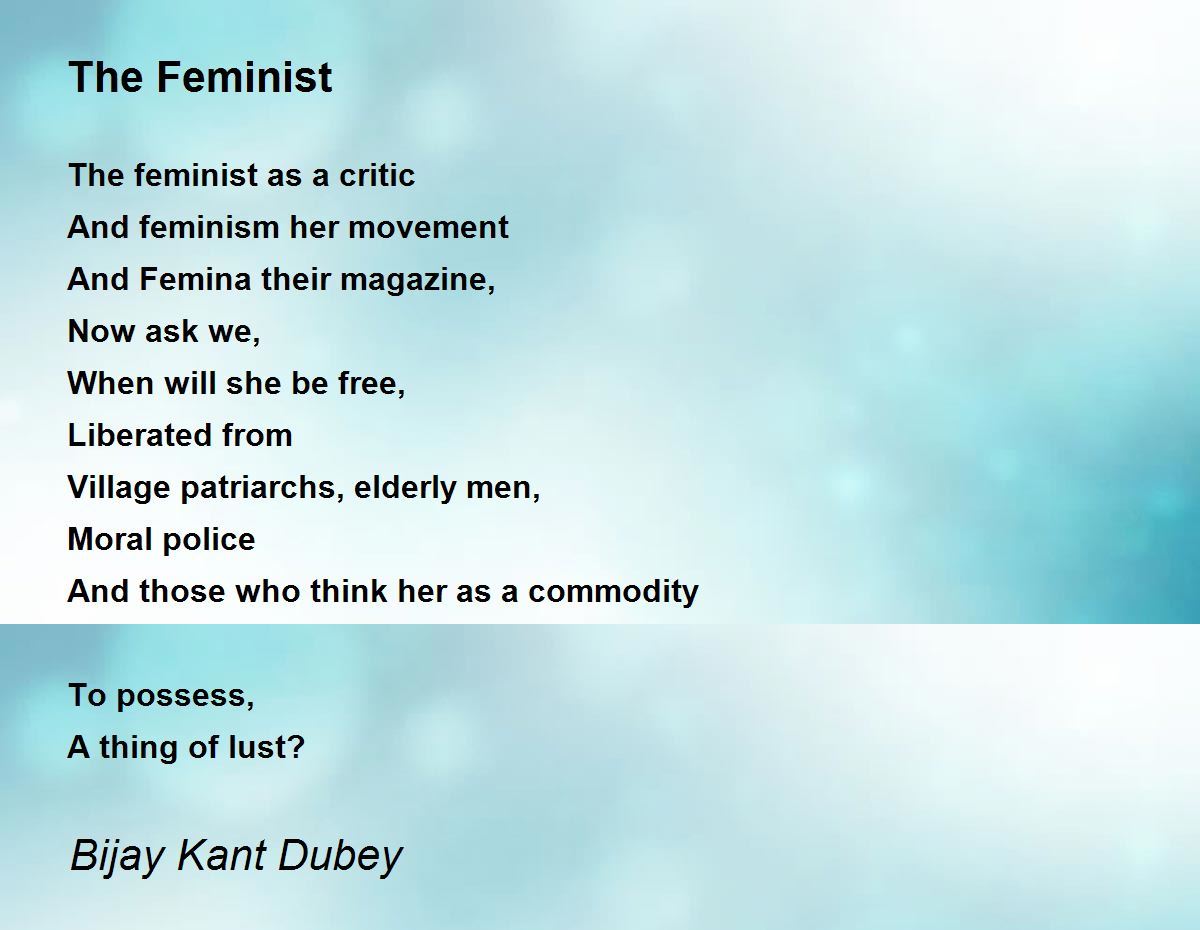 The Feminist

The feminist as a critic
And feminism her movement
And Femina their magazine,
Now ask we,
When will she be free,
Liberated from
Village patriarchs, elderly men,
Moral police
And those who think her as a commodity

To possess,
A thing of lust?

Bijay Kant Dubey